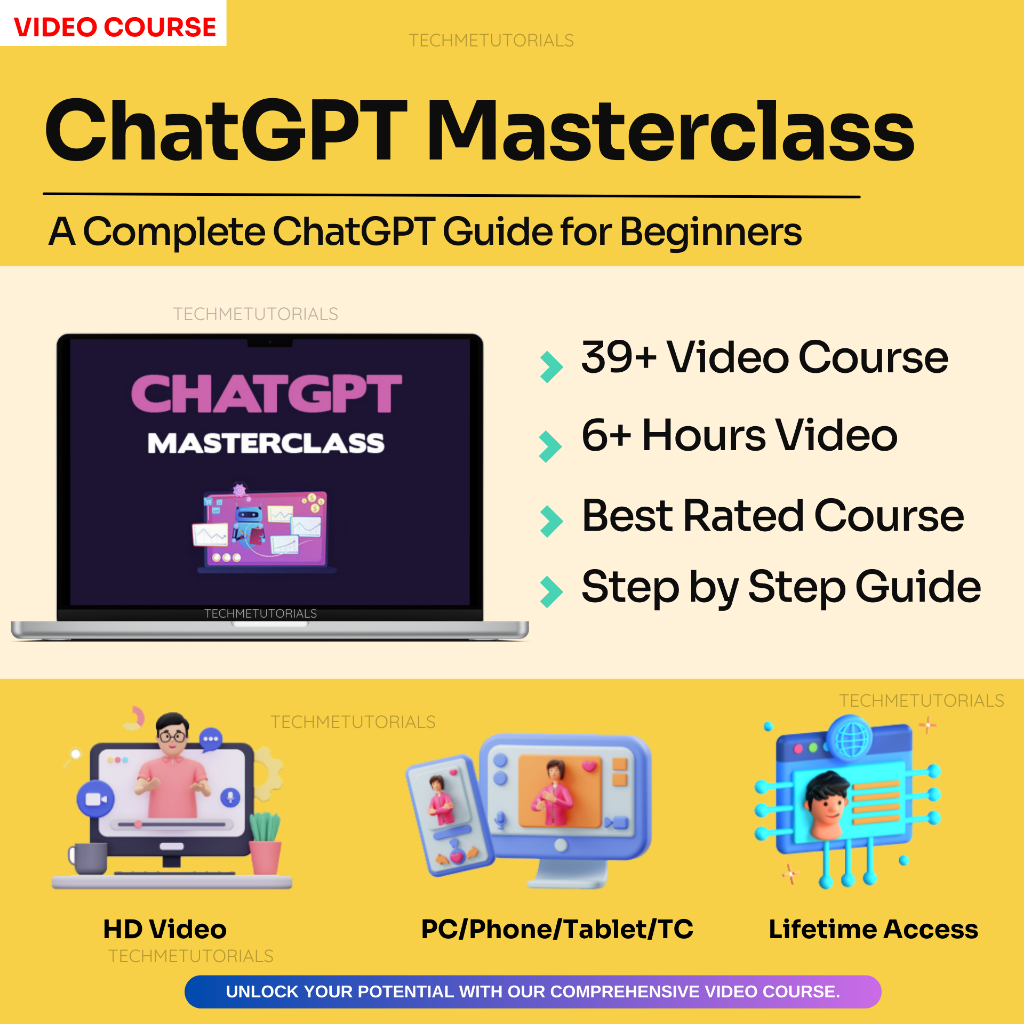 VIDEO COURSE

TECHMETUTORIALS

ChatGPT Masterclass

A Complete ChatGPT Guide for Beginners

TECHMETUTORIALS

CHATGPT
MASTERCLASS

TECHMETUTORIALS

39+ Video Course

6+ Hours Video

Best Rated Course

Step by Step Guide

TECHMETUTORIALS

TECHMETUTORIALS

HD Video

TECHMETUTORIALS

PC/Phone/Tablet/TC

Lifetime Access

UNLOCK YOUR POTENTIAL WITH OUR COMPREHENSIVE VIDEO COURSE.